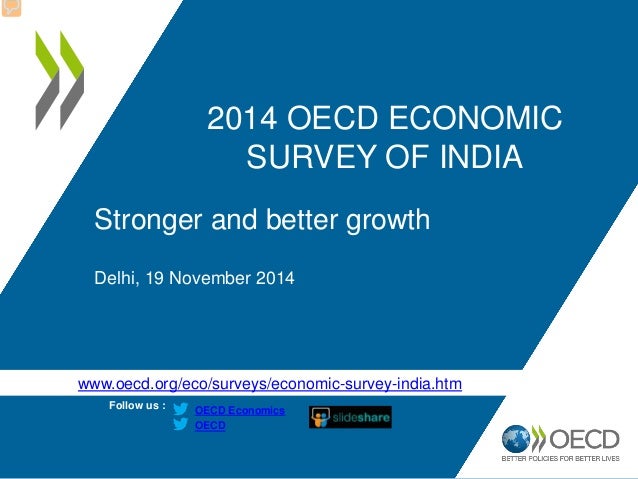 2014 OECD ECONOMIC SURVEY OF INDIA

Stronger and better growth

Delhi, 19 November 2014

www.oecd.org/eco/surveys/economic-survey-india.htm

Follow us : OECD Economics
OECD

slideshare

OECD
BETTER POLICIES FOR BETTER LIVES